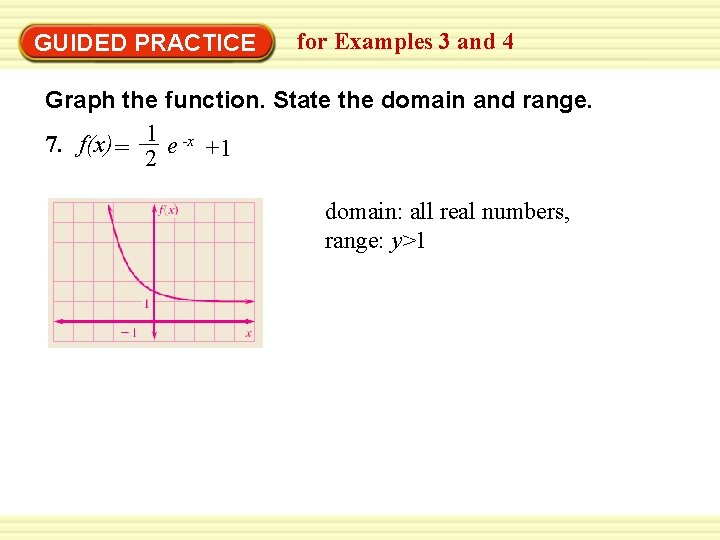 GUIDED PRACTICE for Examples 3 and 4

Graph the function. State the domain and range.

7. $f(x) = \frac{1}{2} e^{-x} + 1$

$f(x)$

1

$-1$

$x$

domain: all real numbers, range: $y > 1$